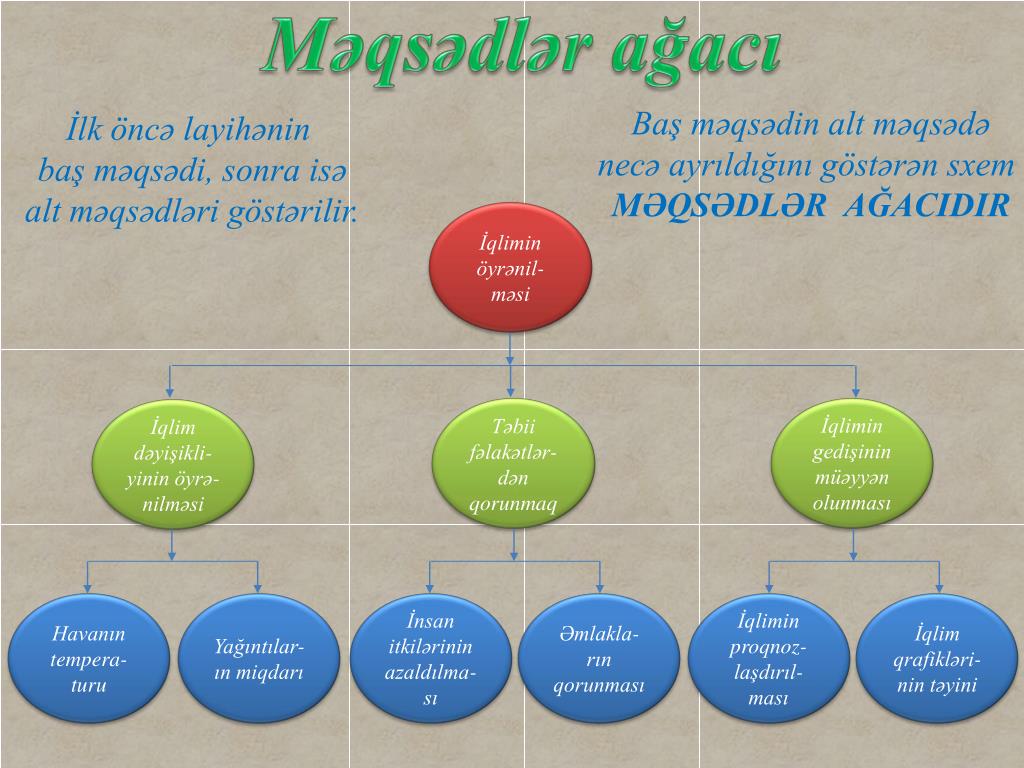 Məqsədlər ağacı

İlk öncə layihənin baş məqsədi, sonra isə alt məqsədləri göstərilir.

Baş məqsədin alt məqsədə necə ayrıldığını göstərən sxem MƏQSƏDLƏR AĞACIDIR

İqlimin öyrənilməsi

İqlim dəyişikliyinin öyrənilməsi

Təbii fəlakətlərdən qorunmaq

İqlimin gedişinin müəyyən olunması

Havanın temperaturu

Yağıntıların miqdarı

İnsan itkilərinin azaldılması

Əmlakların qorunması

İqlimin proqnozlaşdırılması

İqlim qrafiklərinin təyini